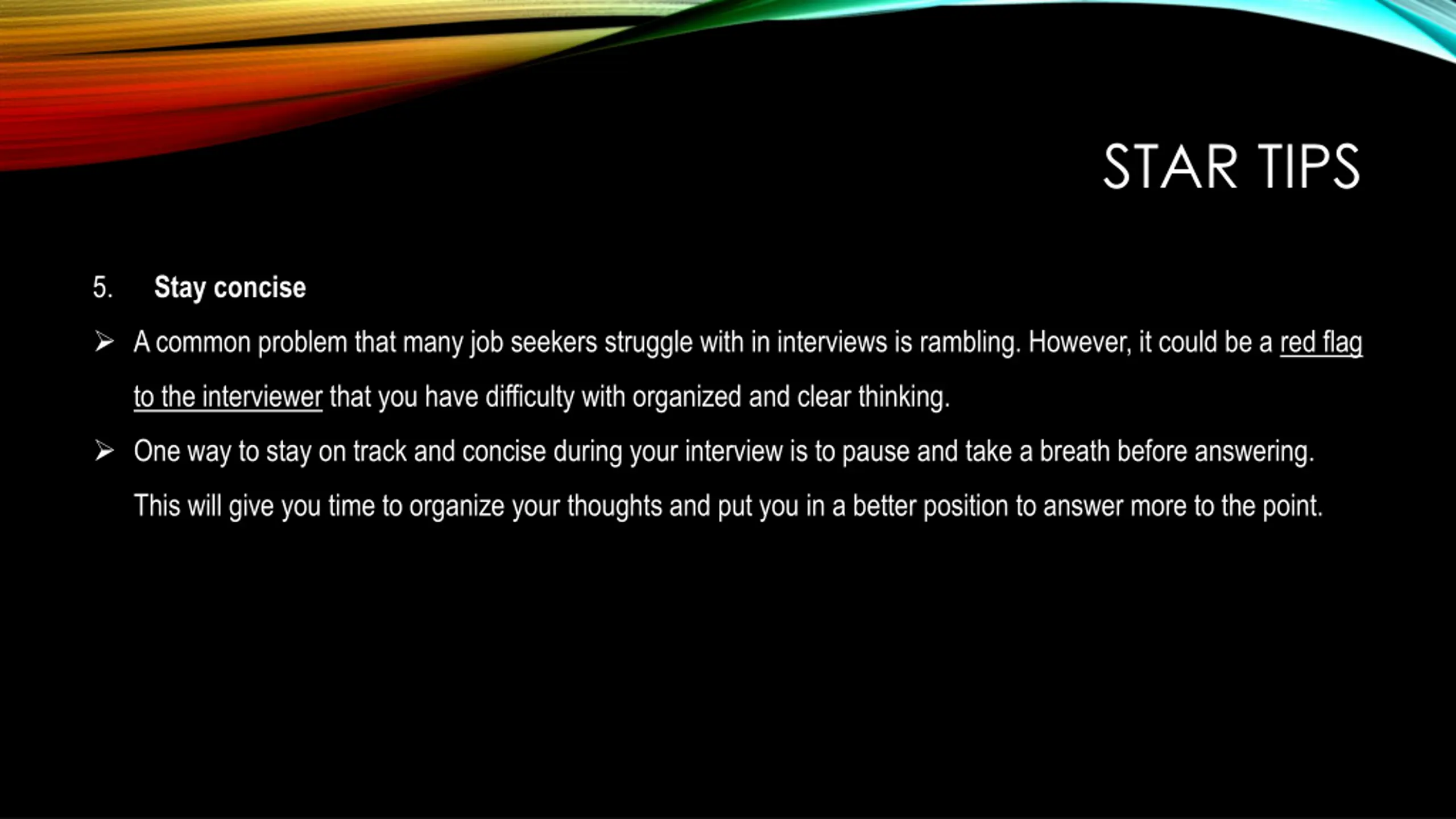 STAR TIPS

5. Stay concise

➢ A common problem that many job seekers struggle with in interviews is rambling. However, it could be a red flag to the interviewer that you have difficulty with organized and clear thinking.

➢ One way to stay on track and concise during your interview is to pause and take a breath before answering. This will give you time to organize your thoughts and put you in a better position to answer more to the point.